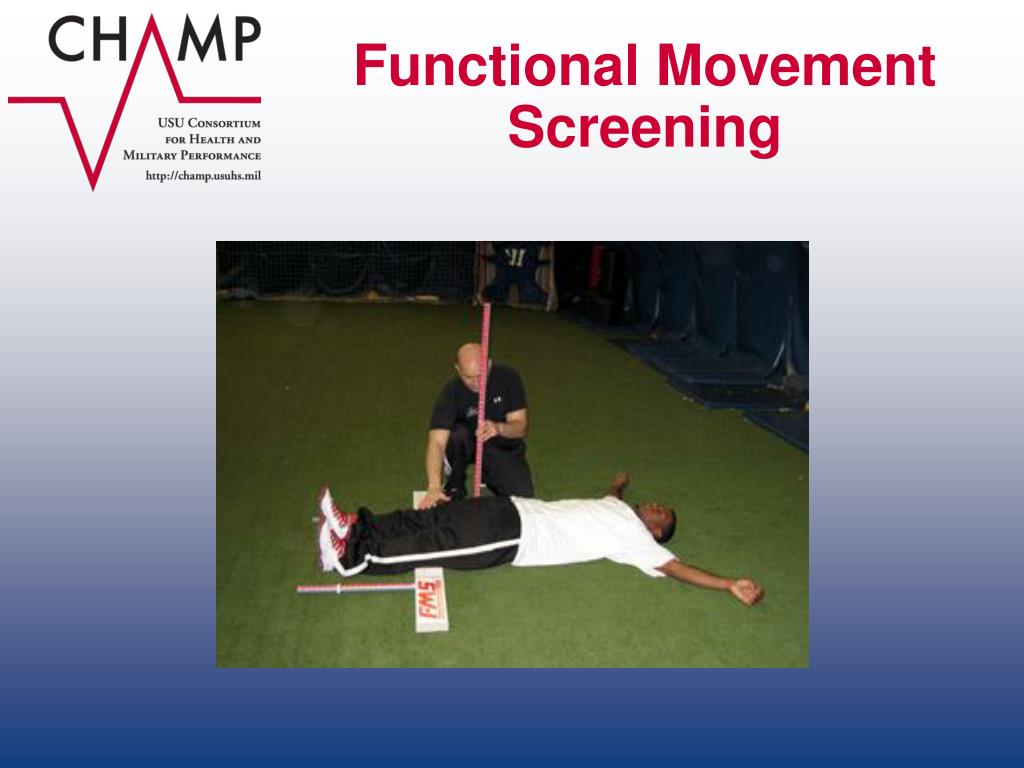 CHAMP
USU Consortium for Health and Military Performance
http://champ.usuhs.mil

Functional Movement Screening

FMS